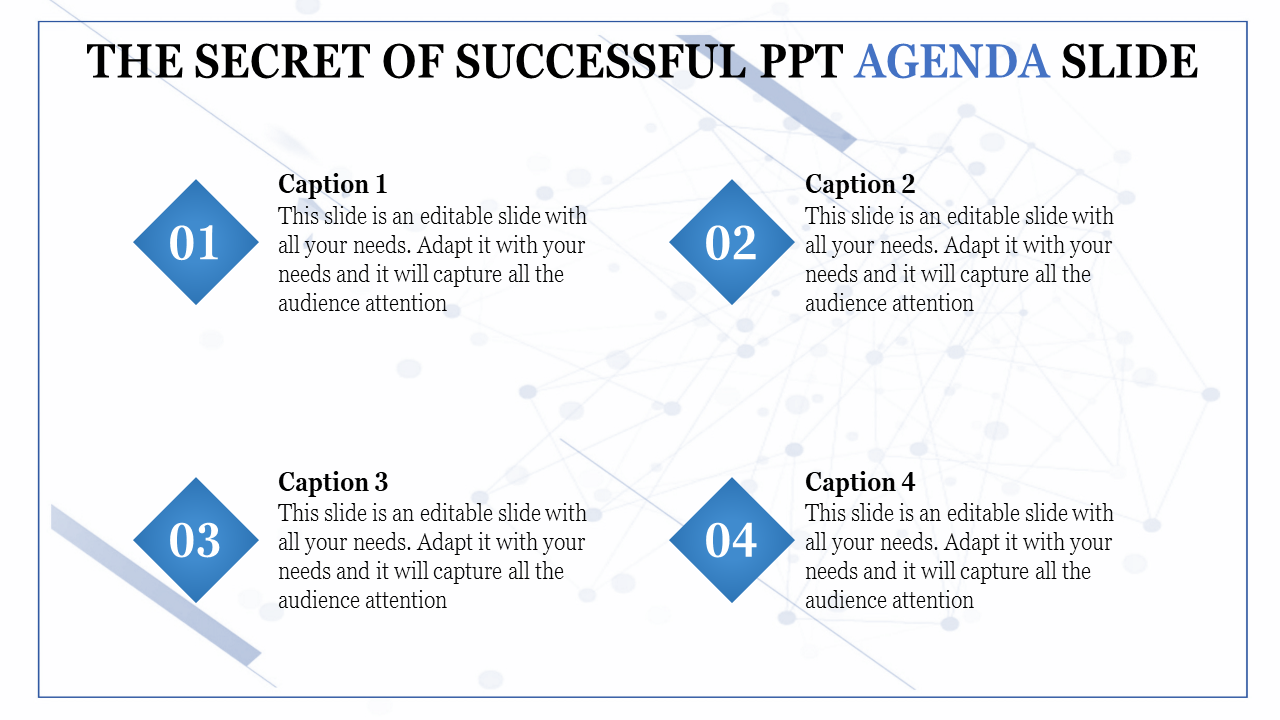 THE SECRET OF SUCCESSFUL PPT AGENDA SLIDE

01

Caption 1
This slide is an editable slide with all your needs. Adapt it with your needs and it will capture all the audience attention

02

Caption 2
This slide is an editable slide with all your needs. Adapt it with your needs and it will capture all the audience attention

03

Caption 3
This slide is an editable slide with all your needs. Adapt it with your needs and it will capture all the audience attention

04

Caption 4
This slide is an editable slide with all your needs. Adapt it with your needs and it will capture all the audience attention